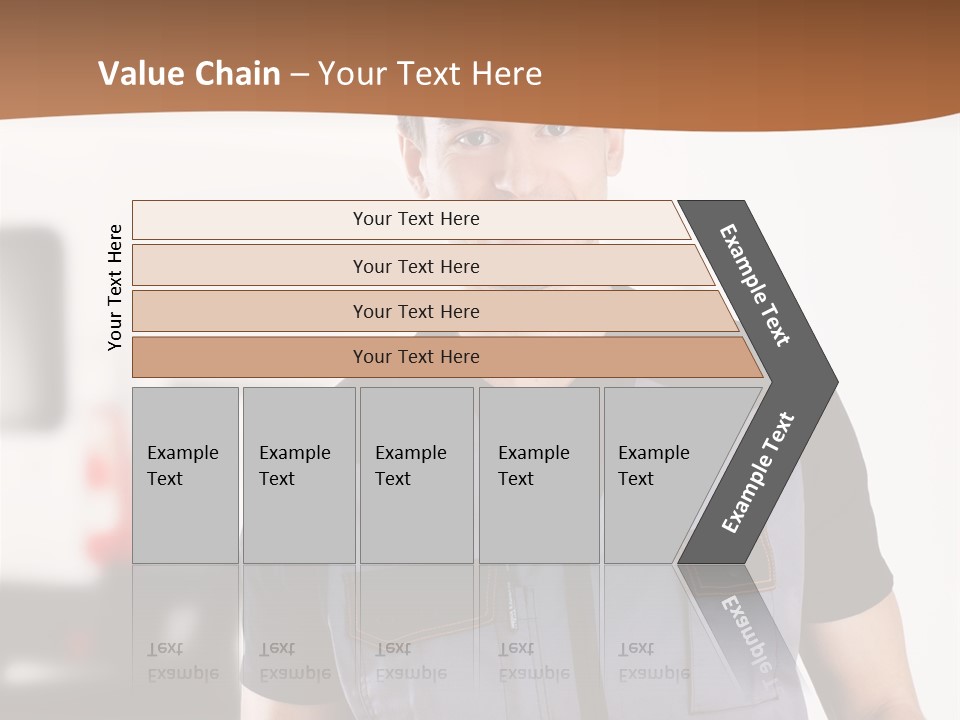 Value Chain – Your Text Here

Your Text Here

Your Text Here

Your Text Here

Your Text Here

Your Text Here

Example Text

Example Text

Example Text

Example Text

Example Text

Example Text

Example Text